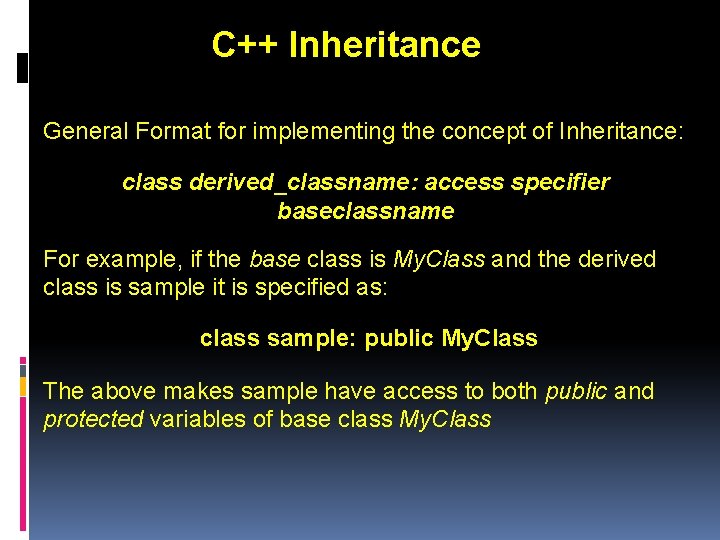 C++ Inheritance

General Format for implementing the concept of Inheritance:

class derived_classname: access specifier baseclassname

For example, if the base class is MyClass and the derived class is sample it is specified as:

class sample: public MyClass

The above makes sample have access to both public and protected variables of base class MyClass